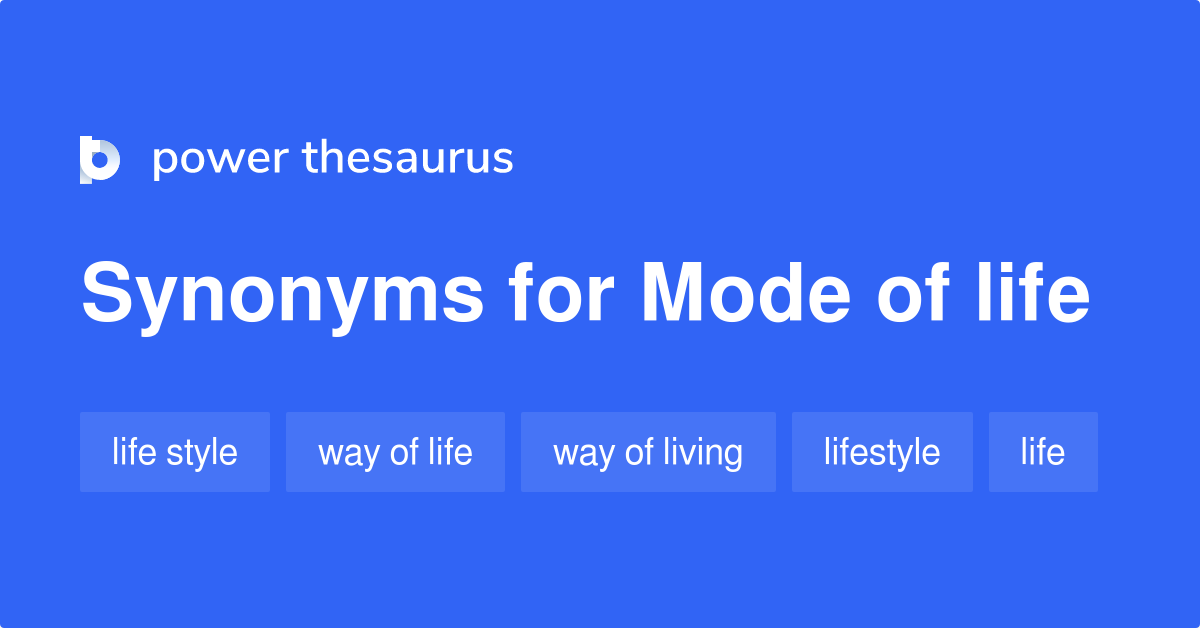 power thesaurus

Synonyms for Mode of life

life style

way of life

way of living

lifestyle

life